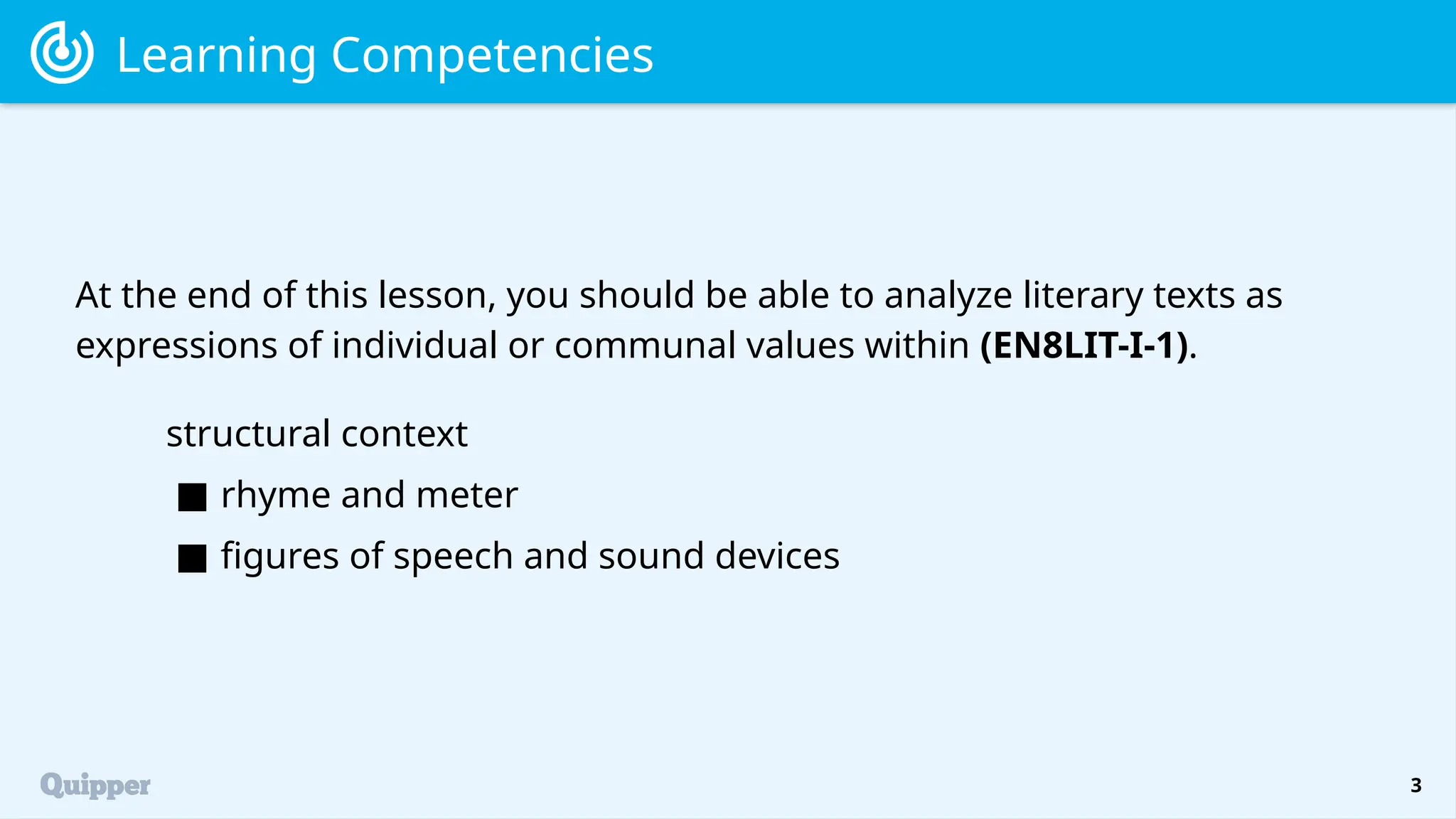 Learning Competencies

At the end of this lesson, you should be able to analyze literary texts as expressions of individual or communal values within **(EN8LIT-I-1)**.

structural context

■ rhyme and meter

■ figures of speech and sound devices

Quipper

3